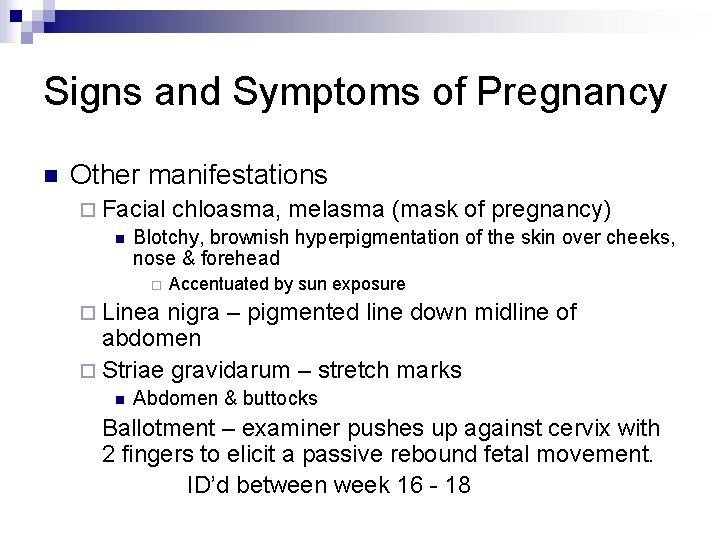 Signs and Symptoms of Pregnancy

Other manifestations

Facial chloasma, melasma (mask of pregnancy)

Blotchy, brownish hyperpigmentation of the skin over cheeks, nose & forehead

Accentuated by sun exposure

Linea nigra – pigmented line down midline of abdomen

Striae gravidarum – stretch marks

Abdomen & buttocks

Ballotment – examiner pushes up against cervix with 2 fingers to elicit a passive rebound fetal movement.

ID'd between week 16 - 18